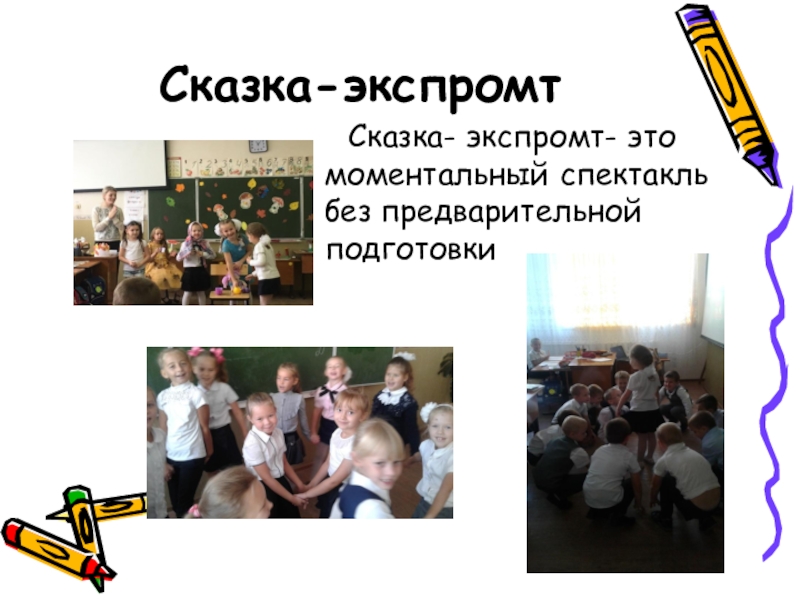 Сказка-экспромт

Сказка- экспромт- это моментальный спектакль без предварительной подготовки